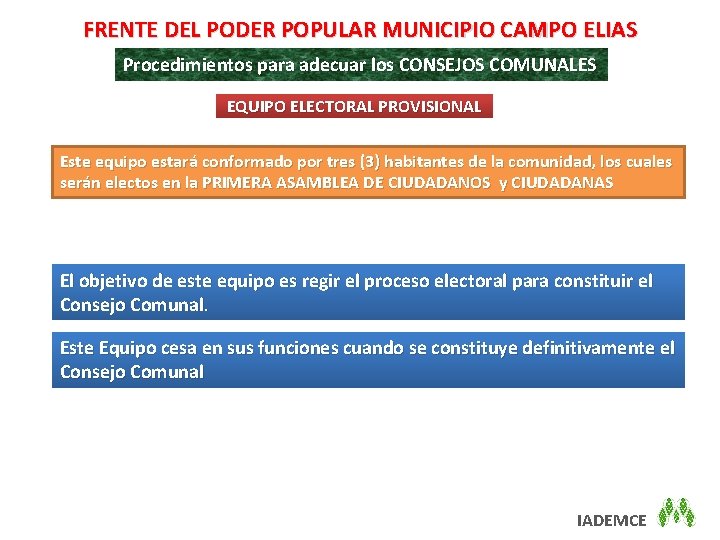 FRENTE DEL PODER POPULAR MUNICIPIO CAMPO ELIAS

Procedimientos para adecuar los CONSEJOS COMUNALES

EQUIPO ELECTORAL PROVISIONAL

Este equipo estará conformado por tres (3) habitantes de la comunidad, los cuales serán electos en la PRIMERA ASAMBLEA DE CIUDADANOS y CIUDADANAS

El objetivo de este equipo es regir el proceso electoral para constituir el Consejo Comunal.

Este Equipo cesa en sus funciones cuando se constituye definitivamente el Consejo Comunal

IADEMCE